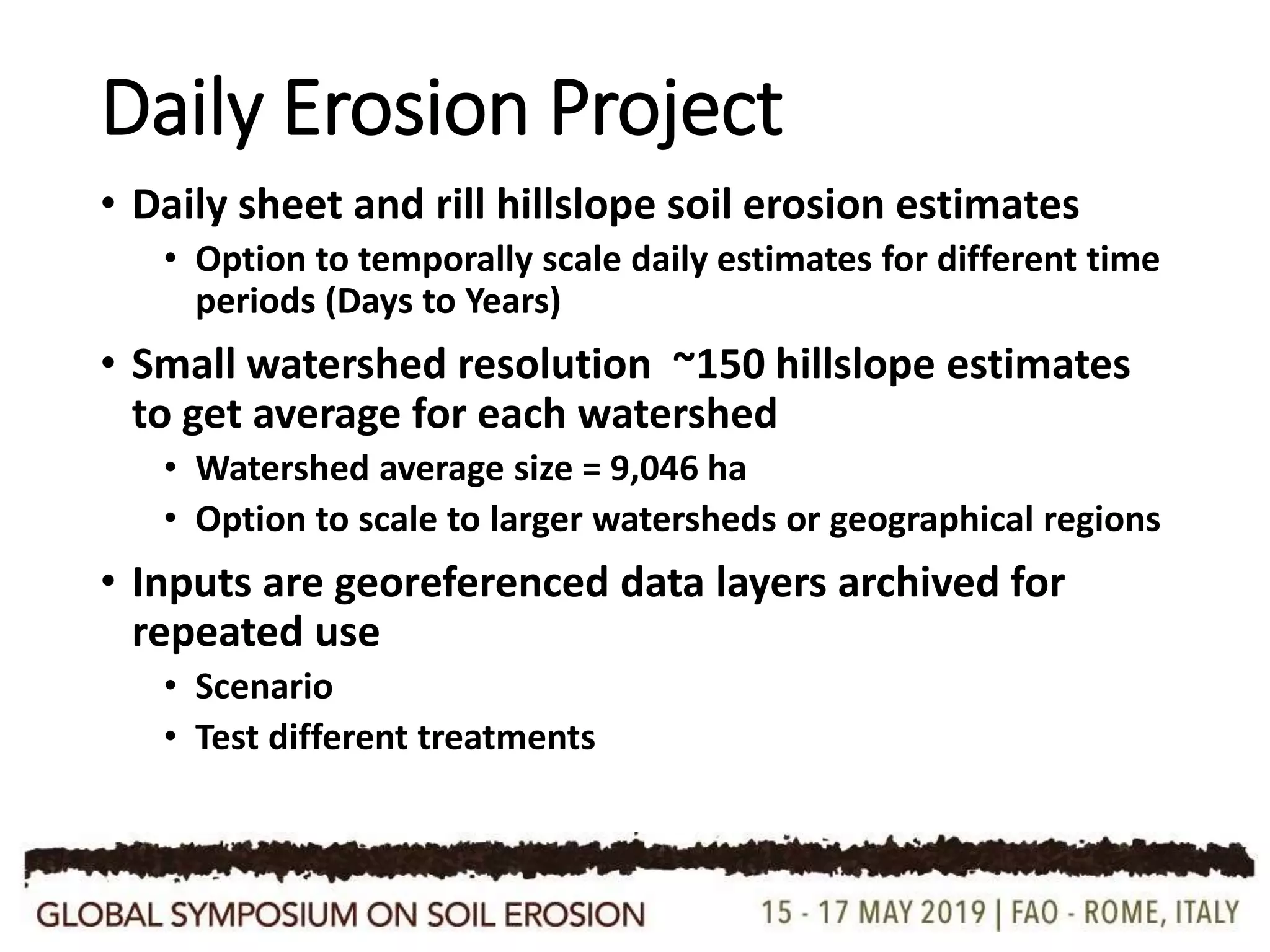 Daily Erosion Project

• Daily sheet and rill hillslope soil erosion estimates
  • Option to temporally scale daily estimates for different time periods (Days to Years)
• Small watershed resolution ~150 hillslope estimates to get average for each watershed
  • Watershed average size = 9,046 ha
  • Option to scale to larger watersheds or geographical regions
• Inputs are georeferenced data layers archived for repeated use
  • Scenario
  • Test different treatments

GLOBAL SYMPOSIUM ON SOIL EROSION 15 - 17 MAY 2019 | FAO - ROME, ITALY